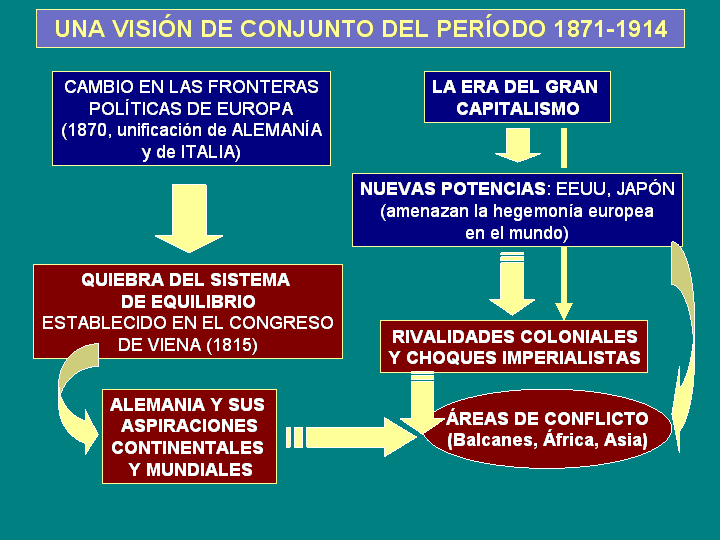 UNA VISIÓN DE CONJUNTO DEL PERÍODO 1871-1914

CAMBIO EN LAS FRONTERAS POLÍTICAS DE EUROPA (1870, unificación de ALEMANÍA y de ITALIA)

QUIEBRA DEL SISTEMA DE EQUILIBRIO ESTABLECIDO EN EL CONGRESO DE VIENA (1815)

ALEMANIA Y SUS ASPIRACIONES CONTINENTALES Y MUNDIALES

LA ERA DEL GRAN CAPITALISMO

NUEVAS POTENCIAS: EEUU, JAPÓN (amenazan la hegemonía europea en el mundo)

RIVALIDADES COLONIALES Y CHOQUES IMPERIALISTAS

ÁREAS DE CONFLICTO (Balcanes, África, Asia)